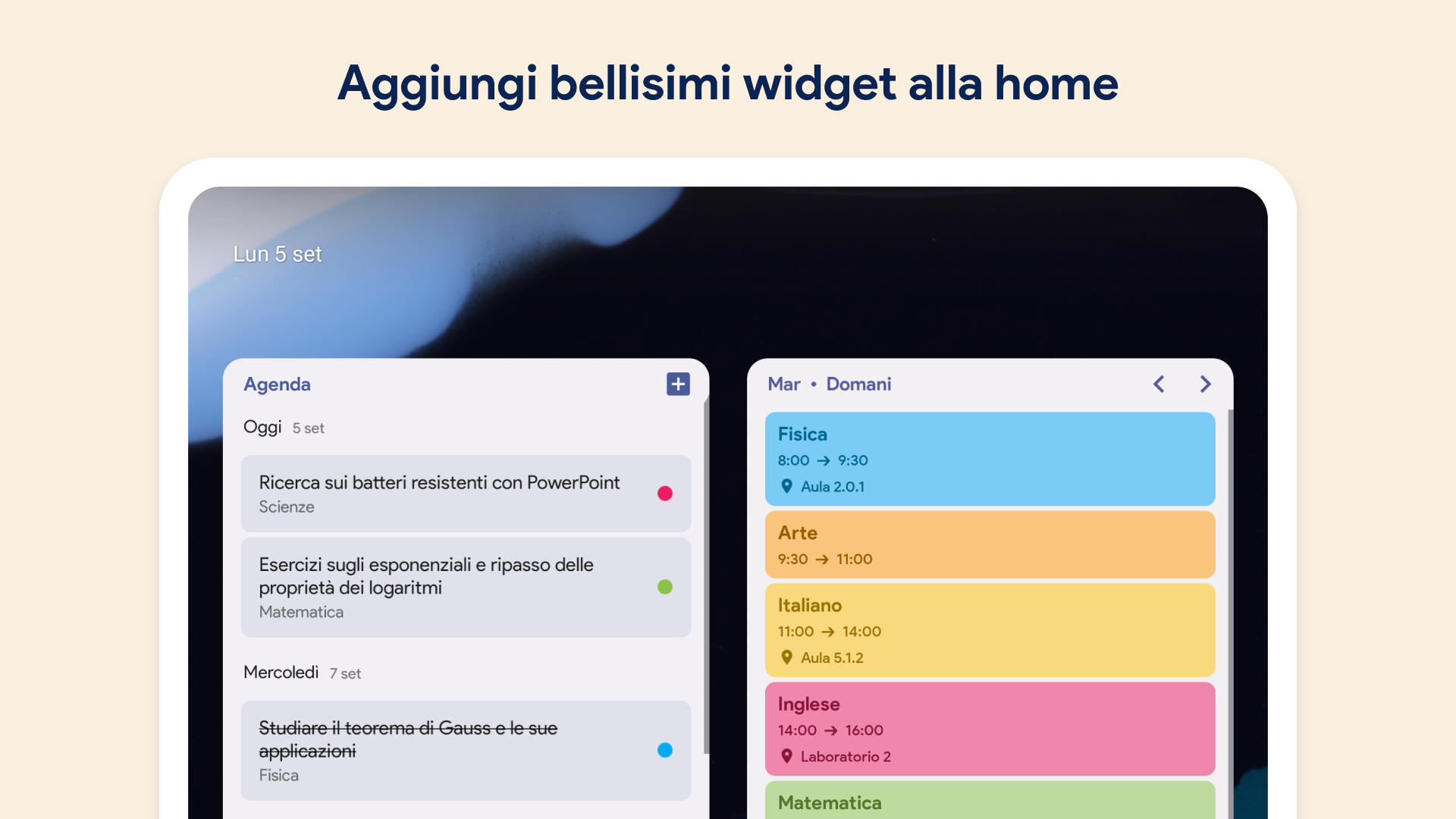 Aggiungi bellisimi widget alla home

Lun 5 set

Agenda

Oggi 5 set

Ricerca sui batteri resistenti con PowerPoint
Scienze

Esercizi sugli esponenziali e ripasso delle proprietà dei logaritmi
Matematica

Mercoledì 7 set

Studiare il teorema di Gauss e le sue applicazioni
Fisica

Mar • Domani

Fisica
8:00 → 9:30
Aula 2.0.1

Arte
9:30 → 11:00

Italiano
11:00 → 14:00
Aula 5.1.2

Inglese
14:00 → 16:00
Laboratorio 2

Matematica